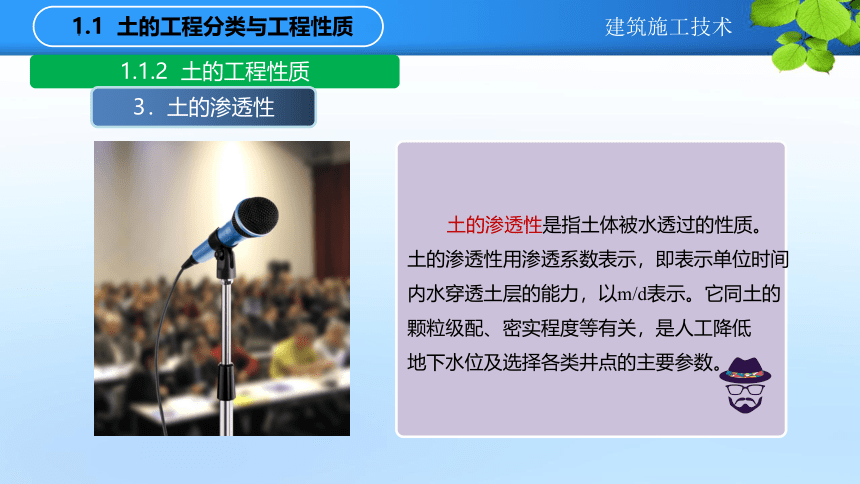 1.1 土的工程分类与工程性质

建筑施工技术

1.1.2 土的工程性质

3．土的渗透性

土的渗透性是指土体被水透过的性质。土的渗透性用渗透系数表示，即表示单位时间内水穿透土层的能力，以m/d表示。它同土的颗粒级配、密实程度等有关，是人工降低地下水位及选择各类井点的主要参数。